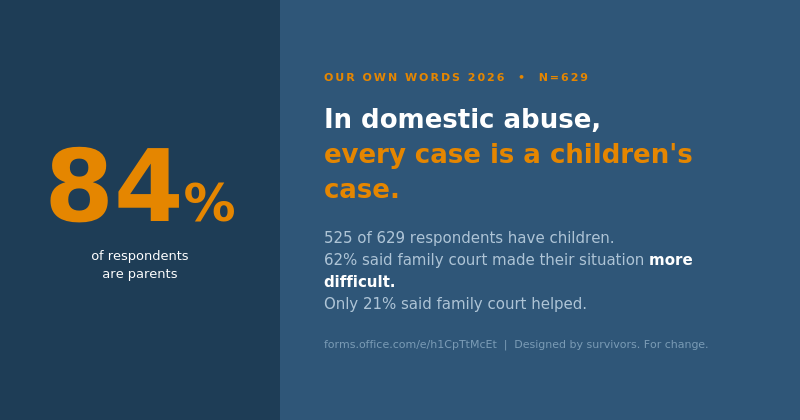 84%

of respondents are parents

OUR OWN WORDS 2026 • N=629

In domestic abuse, every case is a children's case.

525 of 629 respondents have children.
62% said family court made their situation more difficult.
Only 21% said family court helped.

forms.office.com/e/h1CpTtMcEt | Designed by survivors. For change.